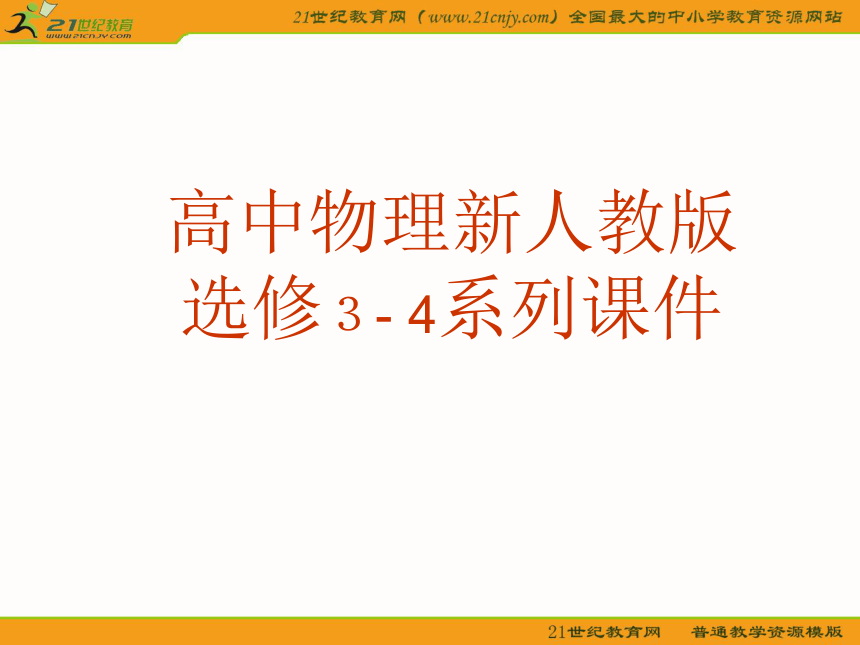 21世纪教育
www.21cnjy.com

21世纪教育网（www.21cnjy.com）全国最大的中小学教育资源网站

高中物理新人教版
选修3-4系列课件

21世纪教育网　普通教学资源模版